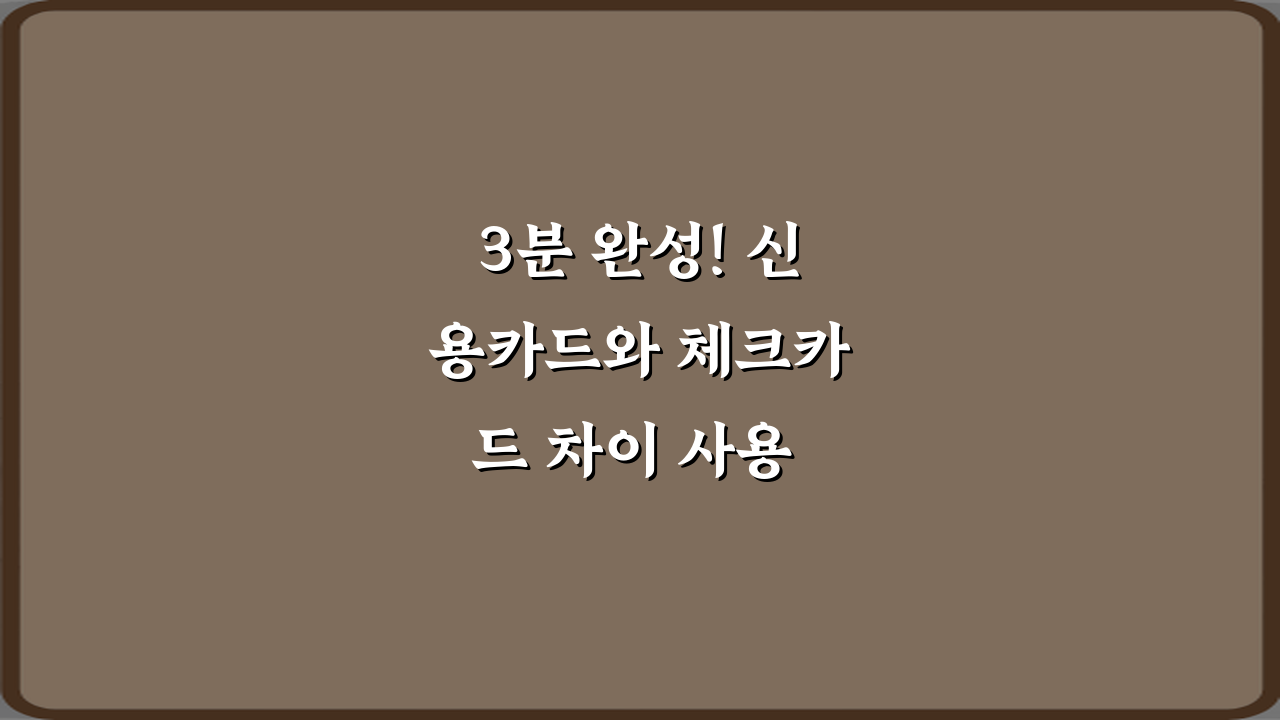 3분 완성! 신용카드와 체크카드 차이 사용